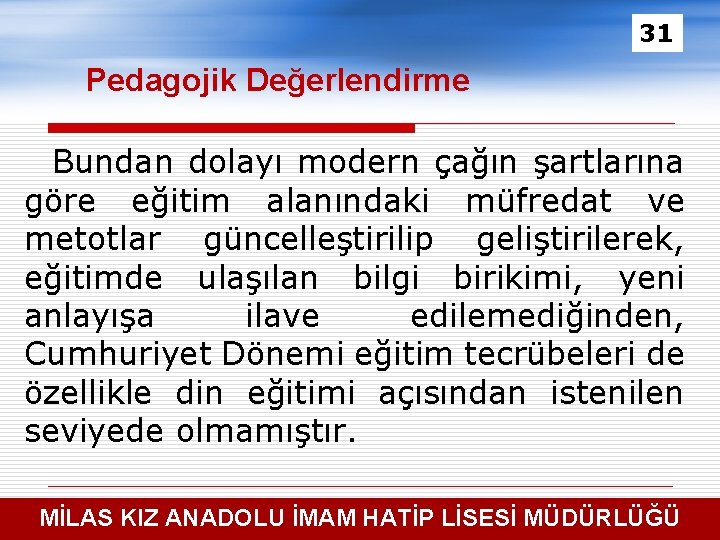 31

Pedagojik Değerlendirme

Bundan dolayı modern çağın şartlarına göre eğitim alanındaki müfredat ve metotlar güncelleştirilip geliştirilerek, eğitimde ulaşılan bilgi birikimi, yeni anlayışa ilave edilemediğinden, Cumhuriyet Dönemi eğitim tecrübeleri de özellikle din eğitimi açısından istenilen seviyede olmamıştır.

MİLAS KIZ ANADOLU İMAM HATİP LİSESİ MÜDÜRLÜĞÜ